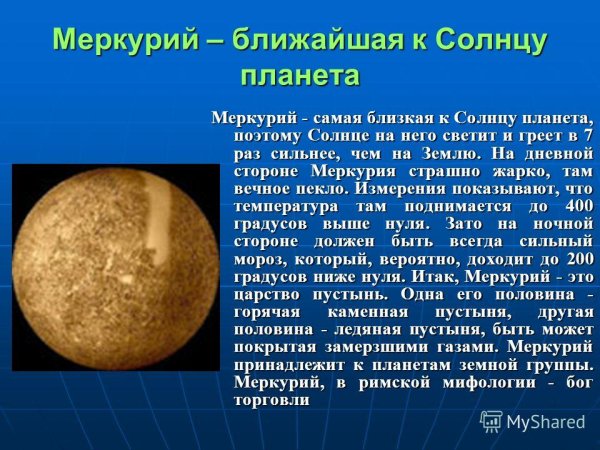 Меркурий – ближайшая к Солнцу планета

Меркурий - самая близкая к Солнцу планета, поэтому Солнце на него светит и греет в 7 раз сильнее, чем на Землю. На дневной стороне Меркурия страшно жарко, там вечное пекло. Измерения показывают, что температура там поднимается до 400 градусов выше нуля. Зато на ночной стороне должен быть всегда сильный мороз, который, вероятно, доходит до 200 градусов ниже нуля. Итак, Меркурий - это царство пустынь. Одна его половина - горячая каменная пустыня, другая половина - ледяная пустыня, быть может покрытая замерзшими газами. Меркурий принадлежит к планетам земной группы. Меркурий, в римской мифологии - бог торговли

MyShared